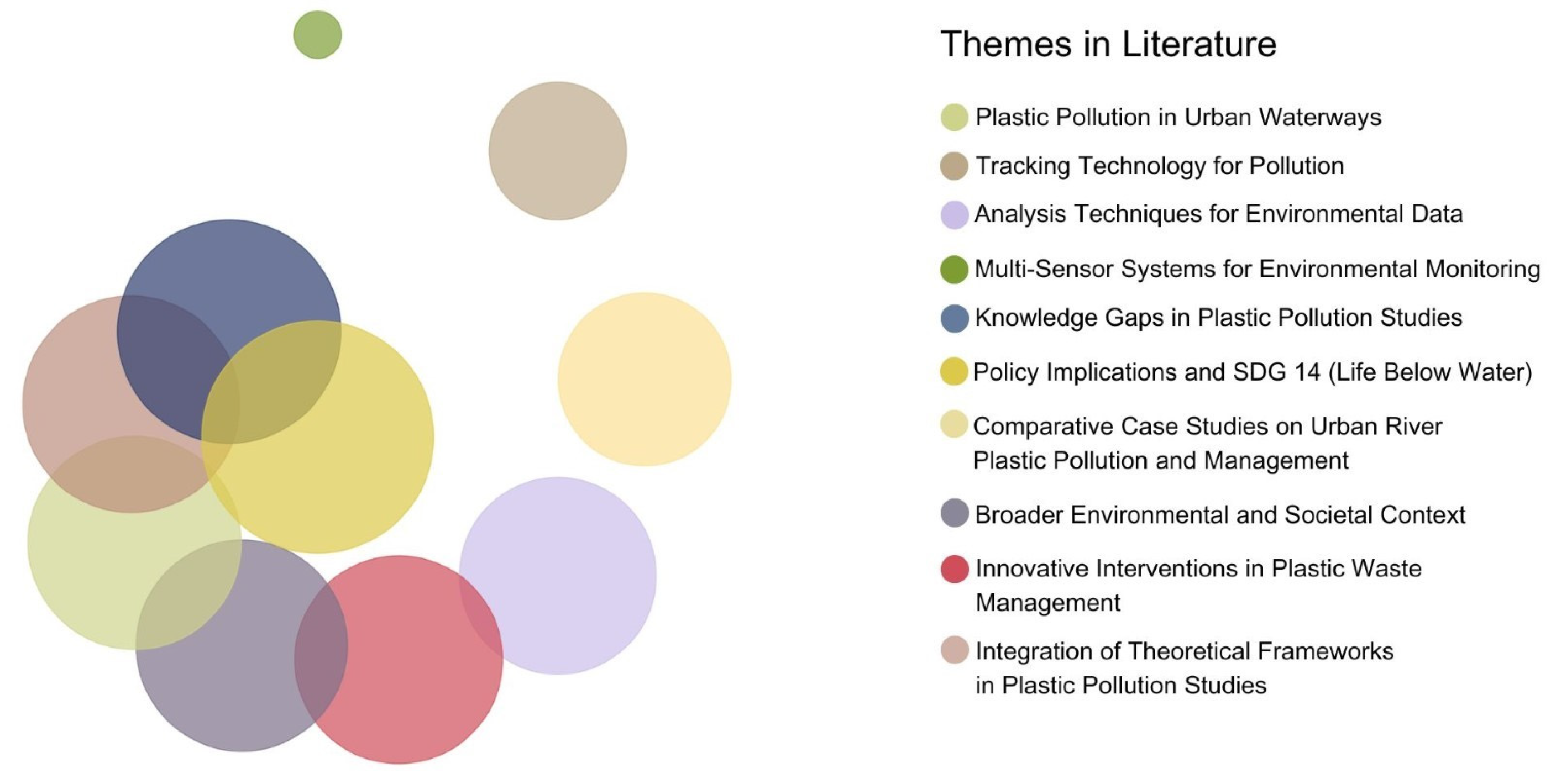 Themes in Literature

Plastic Pollution in Urban Waterways

Tracking Technology for Pollution

Analysis Techniques for Environmental Data

Multi-Sensor Systems for Environmental Monitoring

Knowledge Gaps in Plastic Pollution Studies

Policy Implications and SDG 14 (Life Below Water)

Comparative Case Studies on Urban River Plastic Pollution and Management

Broader Environmental and Societal Context

Innovative Interventions in Plastic Waste Management

Integration of Theoretical Frameworks in Plastic Pollution Studies